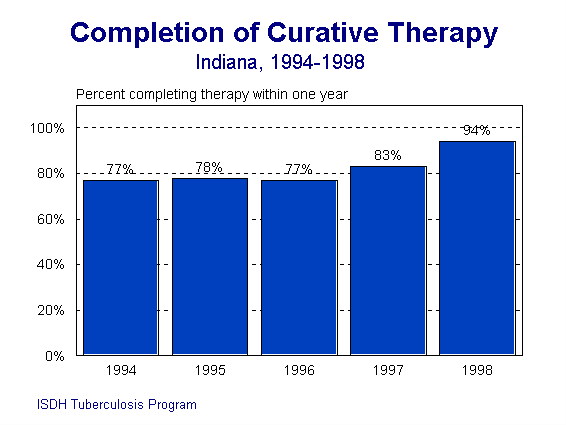 Completion of Curative Therapy
Indiana, 1994-1998

Percent completing therapy within one year

100%
80%
60%
40%
20%
0%

77%
78%
77%
83%
94%

1994
1995
1996
1997
1998

ISDH Tuberculosis Program